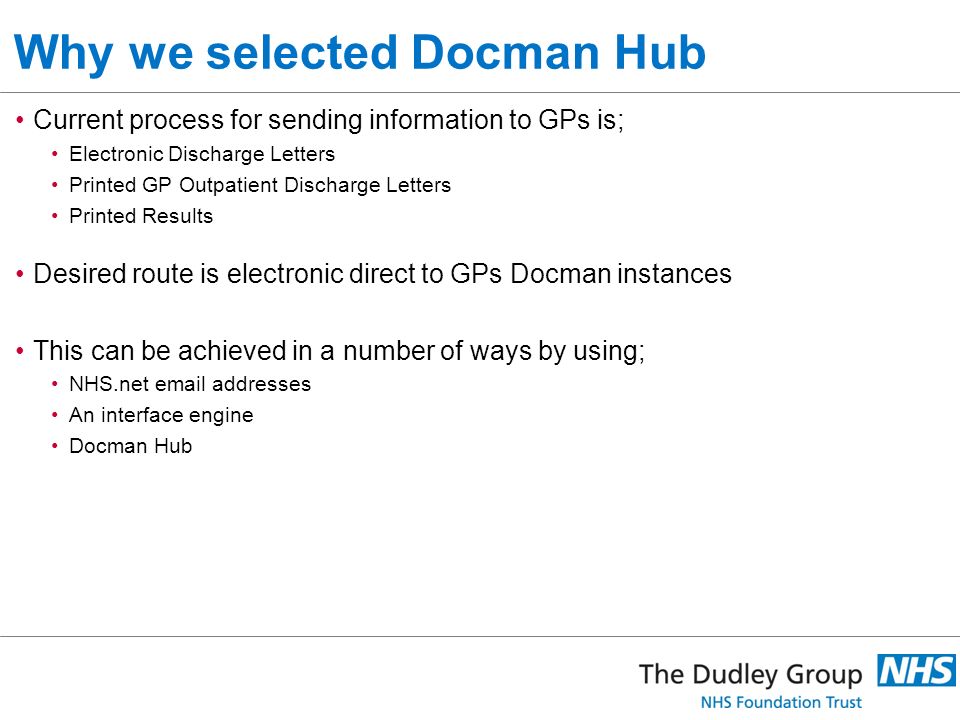 Why we selected Docman Hub

• Current process for sending information to GPs is;
  • Electronic Discharge Letters
  • Printed GP Outpatient Discharge Letters
  • Printed Results

• Desired route is electronic direct to GPs Docman instances

• This can be achieved in a number of ways by using;
  • NHS.net email addresses
  • An interface engine
  • Docman Hub

The Dudley Group NHS
NHS Foundation Trust